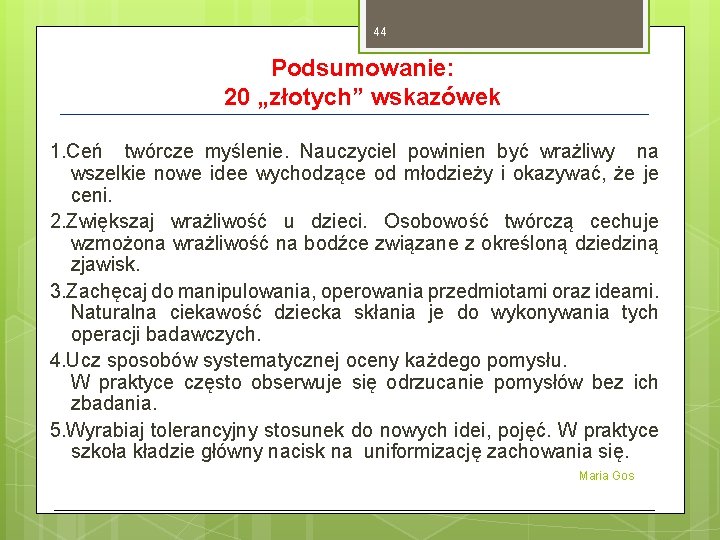 44

Podsumowanie:
20 „złotych” wskazówek

1.Ceń twórcze myślenie. Nauczyciel powinien być wrażliwy na wszelkie nowe idee wychodzące od młodzieży i okazywać, że je ceni.

2.Zwiększaj wrażliwość u dzieci. Osobowość twórczą cechuje wzmożona wrażliwość na bodźce związane z określoną dziedziną zjawisk.

3.Zachęcaj do manipulowania, operowania przedmiotami oraz ideami. Naturalna ciekawość dziecka skłania je do wykonywania tych operacji badawczych.

4.Ucz sposobów systematycznej oceny każdego pomysłu. W praktyce często obserwuje się odrzucanie pomysłów bez ich zbadania.

5.Wyrabiaj tolerancyjny stosunek do nowych idei, pojęć. W praktyce szkoła kładzie główny nacisk na uniformizację zachowania się.

Maria Gos